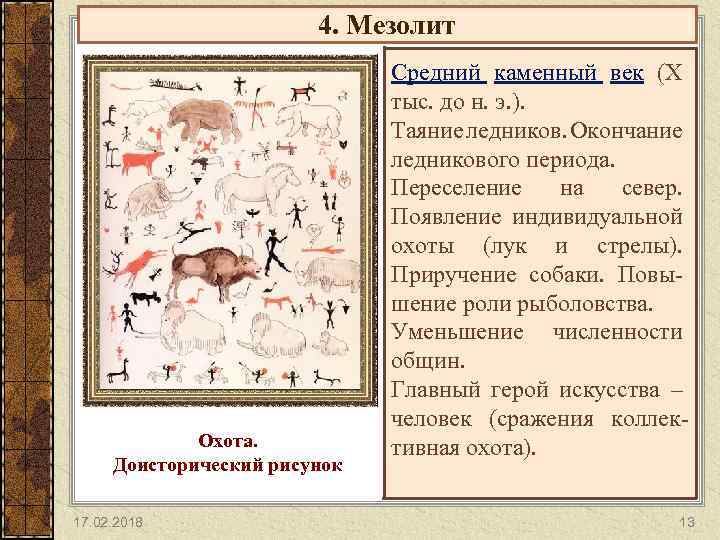 4. Мезолит

Охота.
Доисторический рисунок

Средний каменный век (X тыс. до н. э.).
Таяние ледников. Окончание ледникового периода.
Переселение на север. Появление индивидуальной охоты (лук и стрелы). Приручение собаки. Повышение роли рыболовства.
Уменьшение численности общин.
Главный герой искусства – человек (сражения коллективная охота).

17.02.2018

13